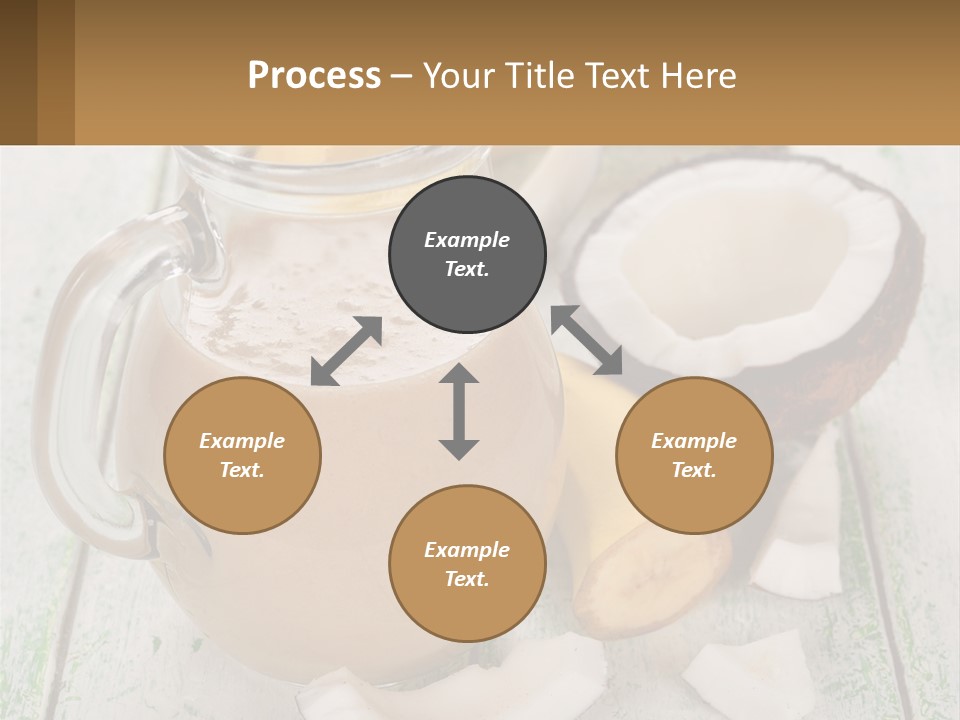 Process – Your Title Text Here

Example Text.

Example Text.

Example Text.

Example Text.